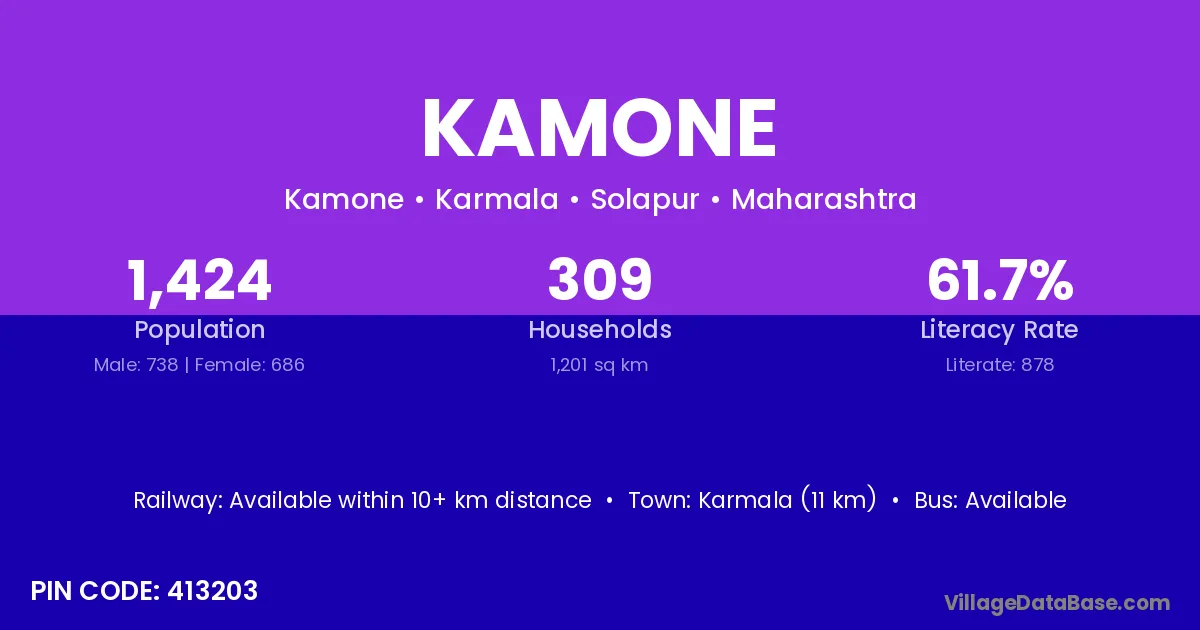 KAMONE

Kamone • Karmala • Solapur • Maharashtra

1,424
Population
Male: 738 | Female: 686

309
Households
1,201 sq km

61.7%
Literacy Rate
Literate: 878

Railway: Available within 10+ km distance • Town: Karmala (11 km) • Bus: Available

PIN CODE: 413203

VillageDataBase.com